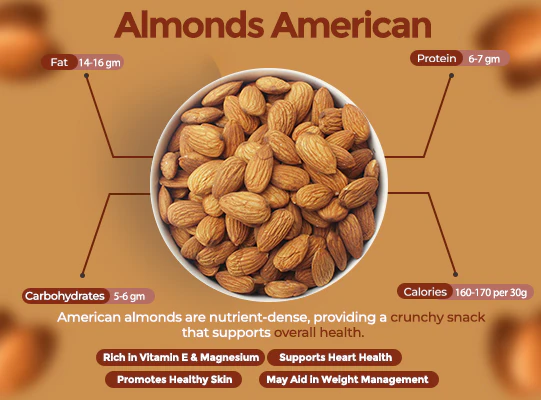 Almonds American

Fat 14-16 gm

Protein 6-7 gm

Carbohydrates 5-6 gm

Calories 160-170 per 30g

American almonds are nutrient-dense, providing a crunchy snack that supports overall health.

Rich in Vitamin E & Magnesium

Supports Heart Health

Promotes Healthy Skin

May Aid in Weight Management